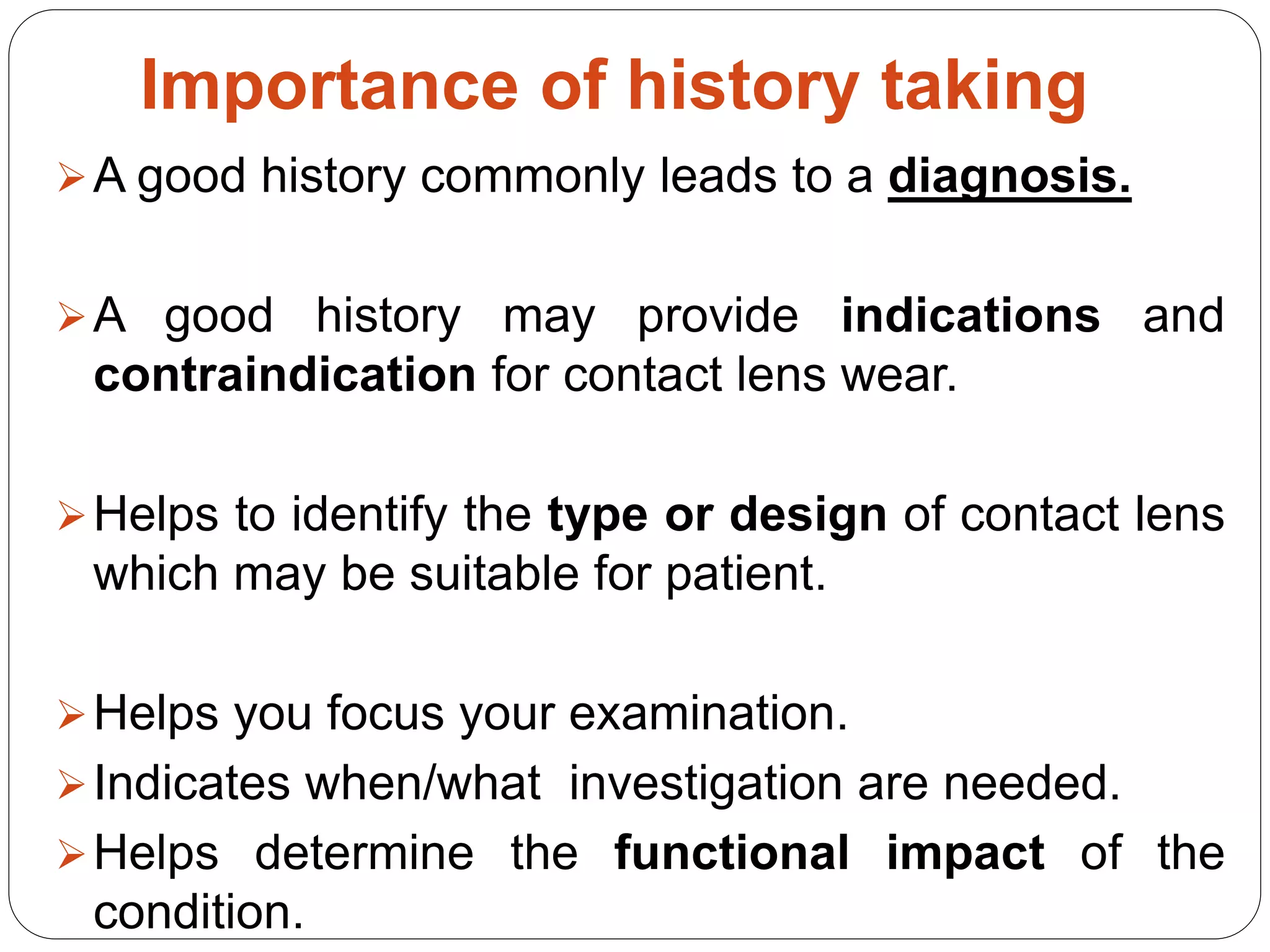 Importance of history taking

➢ A good history commonly leads to a diagnosis.

➢ A good history may provide indications and contraindication for contact lens wear.

➢ Helps to identify the type or design of contact lens which may be suitable for patient.

➢ Helps you focus your examination.

➢ Indicates when/what investigation are needed.

➢ Helps determine the functional impact of the condition.